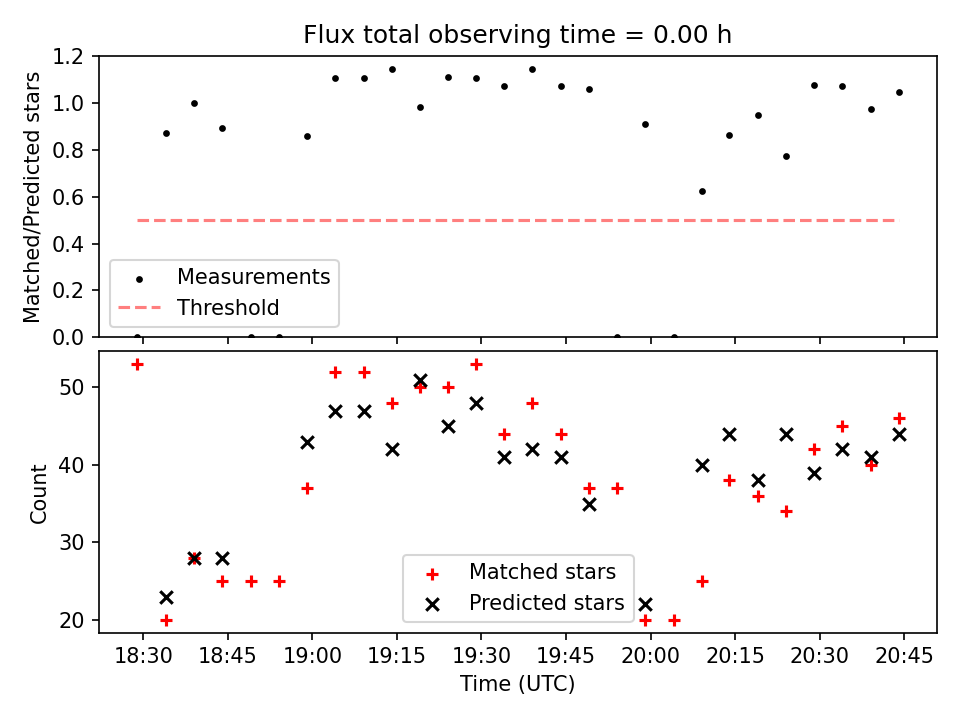 Flux total observing time = 0.00 h

Matched/Predicted stars

1.2
1.0
0.8
0.6
0.4
0.2
0.0

Measurements
Threshold

Count

50
40
30
20

Matched stars
Predicted stars

18:30
18:45
19:00
19:15
19:30
19:45
20:00
20:15
20:30
20:45

Time (UTC)